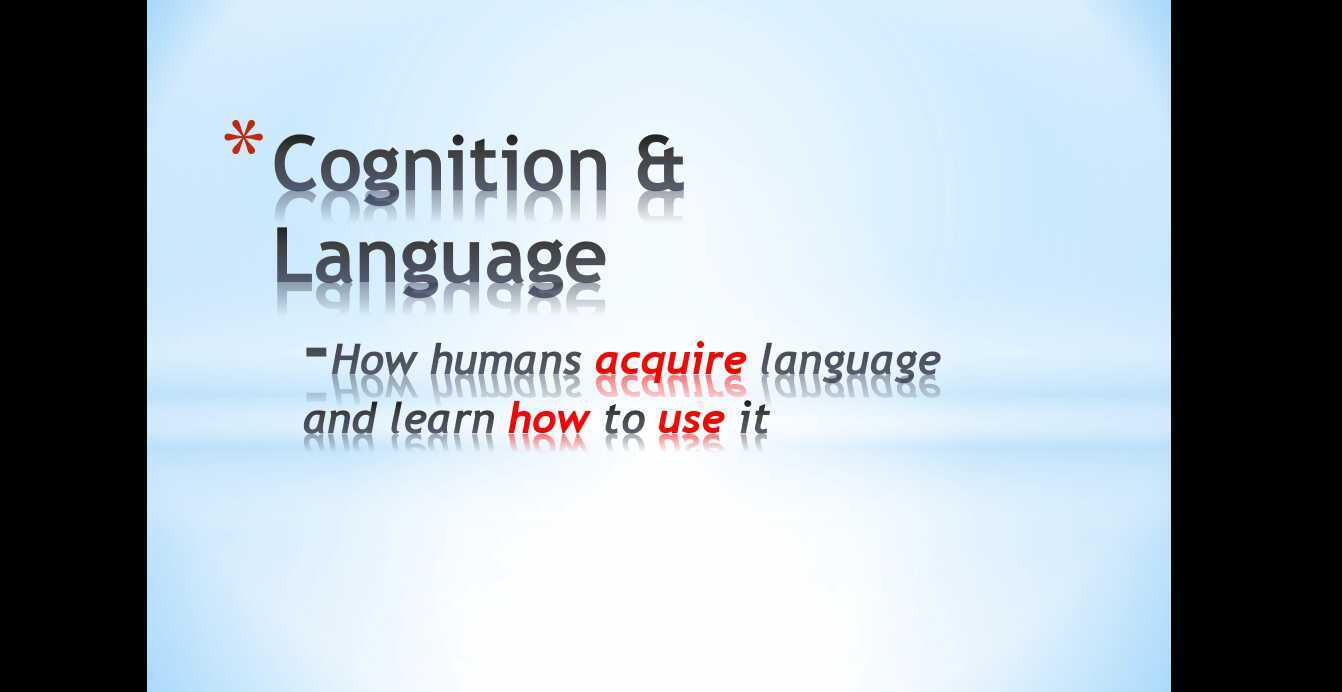 *Cognition & Language

-How humans acquire language and learn how to use it